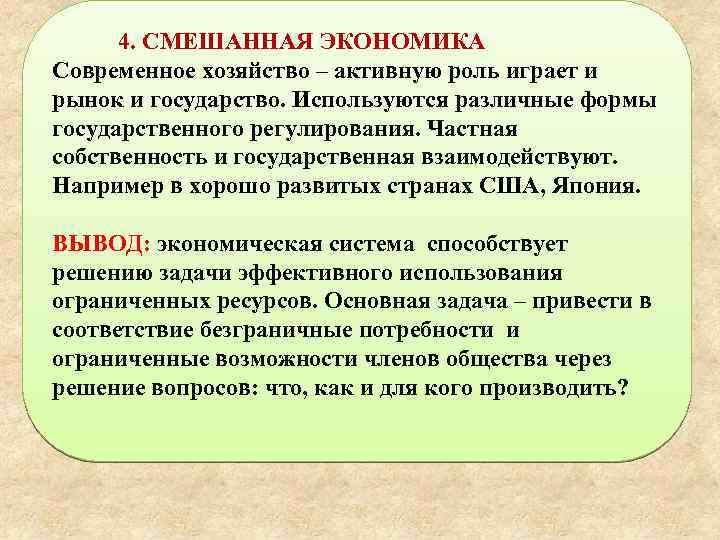 4. СМЕШАННАЯ ЭКОНОМИКА
Современное хозяйство – активную роль играет и рынок и государство. Используются различные формы государственного регулирования. Частная собственность и государственная взаимодействуют. Например в хорошо развитых странах США, Япония.

ВЫВОД: экономическая система способствует решению задачи эффективного использования ограниченных ресурсов. Основная задача – привести в соответствие безграничные потребности и ограниченные возможности членов общества через решение вопросов: что, как и для кого производить?